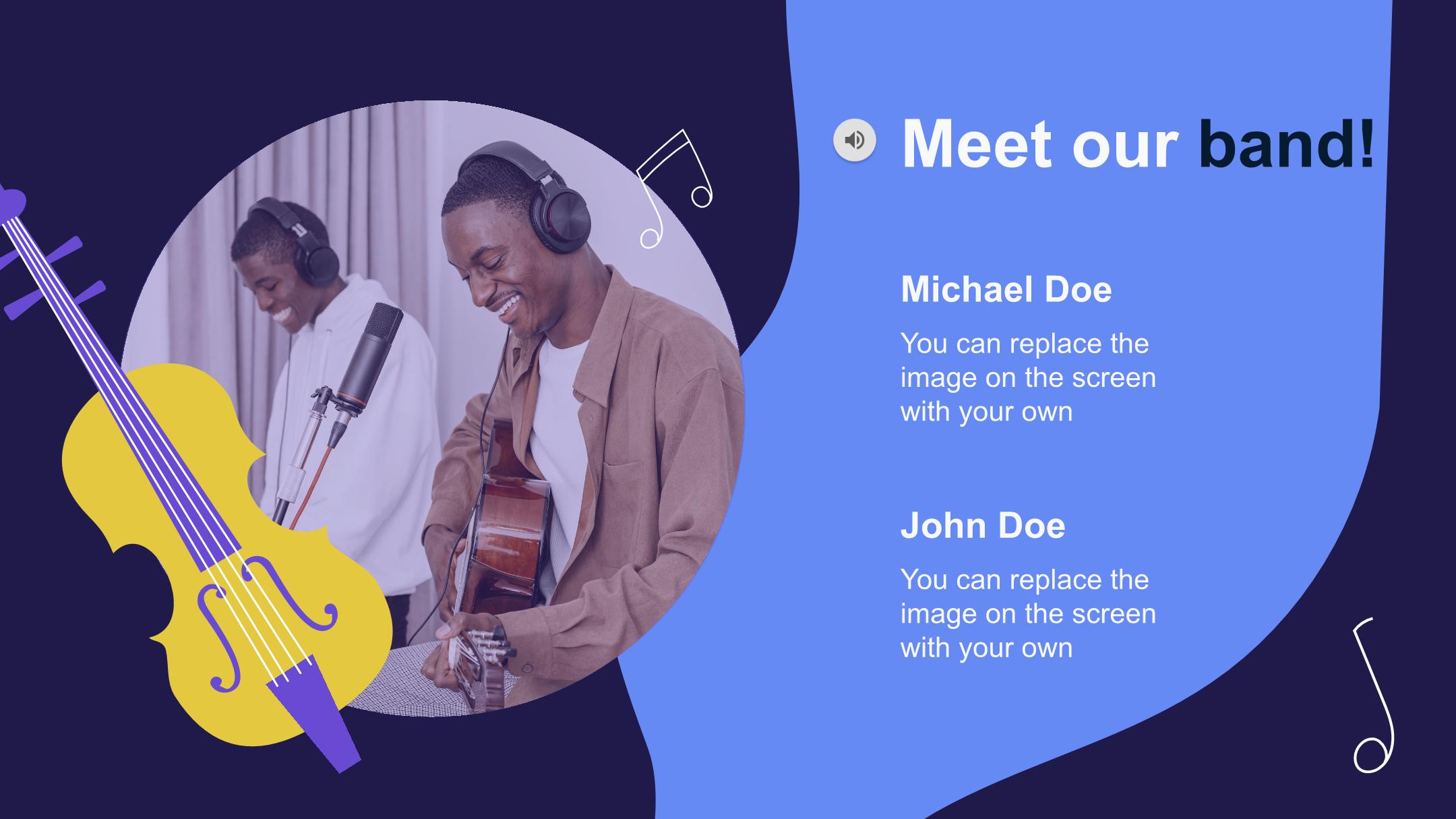 Meet our band!

Michael Doe

You can replace the image on the screen with your own

John Doe

You can replace the image on the screen with your own